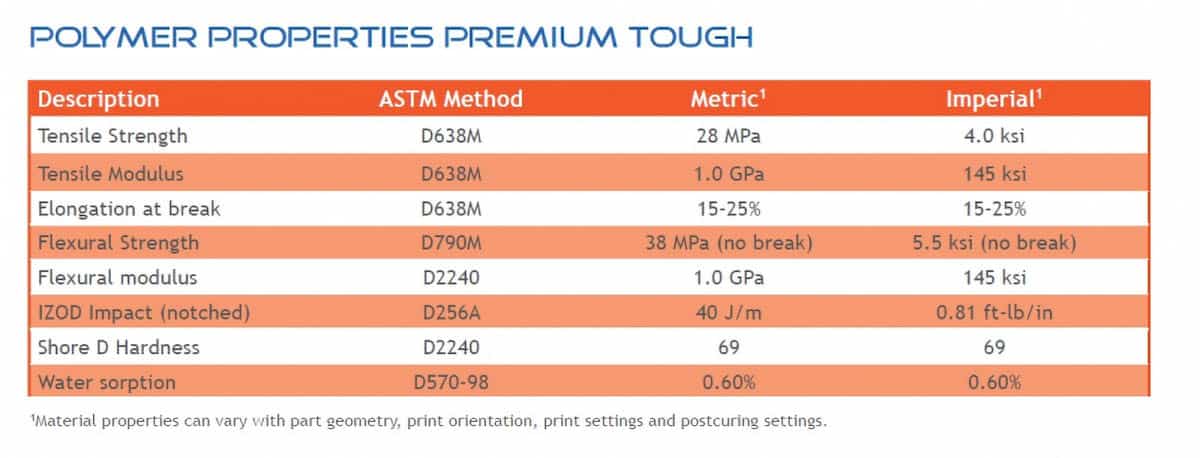 POLYMER PROPERTIES PREMIUM TOUGH

| Description | ASTM Method | Metric$^1$ | Imperial$^1$ |
|---|---|---|---|
| Tensile Strength | D638M | 28 MPa | 4.0 ksi |
| Tensile Modulus | D638M | 1.0 GPa | 145 ksi |
| Elongation at break | D638M | 15-25% | 15-25% |
| Flexural Strength | D790M | 38 MPa (no break) | 5.5 ksi (no break) |
| Flexural modulus | D2240 | 1.0 GPa | 145 ksi |
| IZOD Impact (notched) | D256A | 40 J/m | 0.81 ft-lb/in |
| Shore D Hardness | D2240 | 69 | 69 |
| Water sorption | D570-98 | 0.60% | 0.60% |

$^1$Material properties can vary with part geometry, print orientation, print settings and postcuring settings.